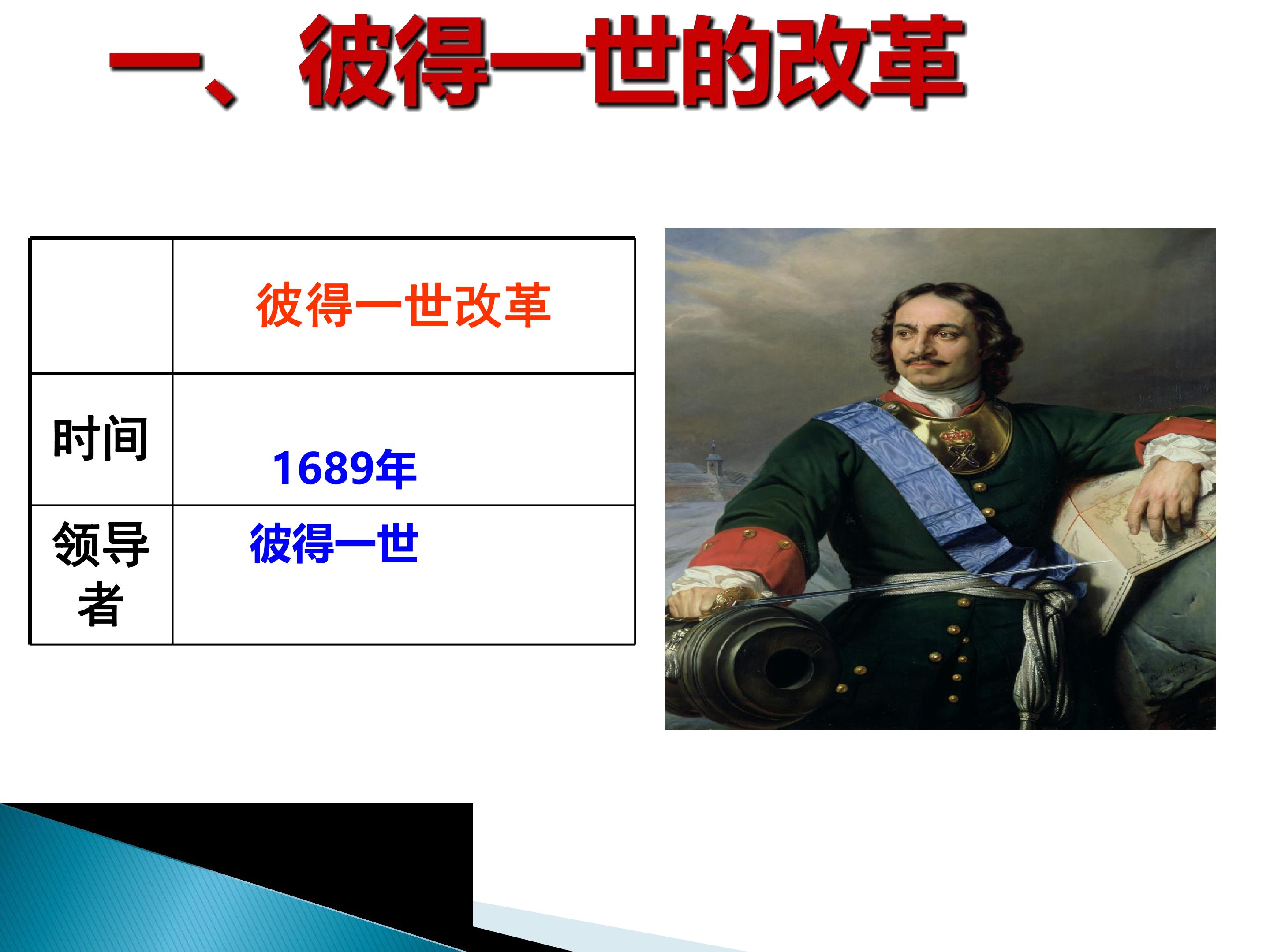 一、彼得一世的改革

|  | 彼得一世改革 |
|---|---|
| 时间 | 1689年 |
| 领导者 | 彼得一世 |